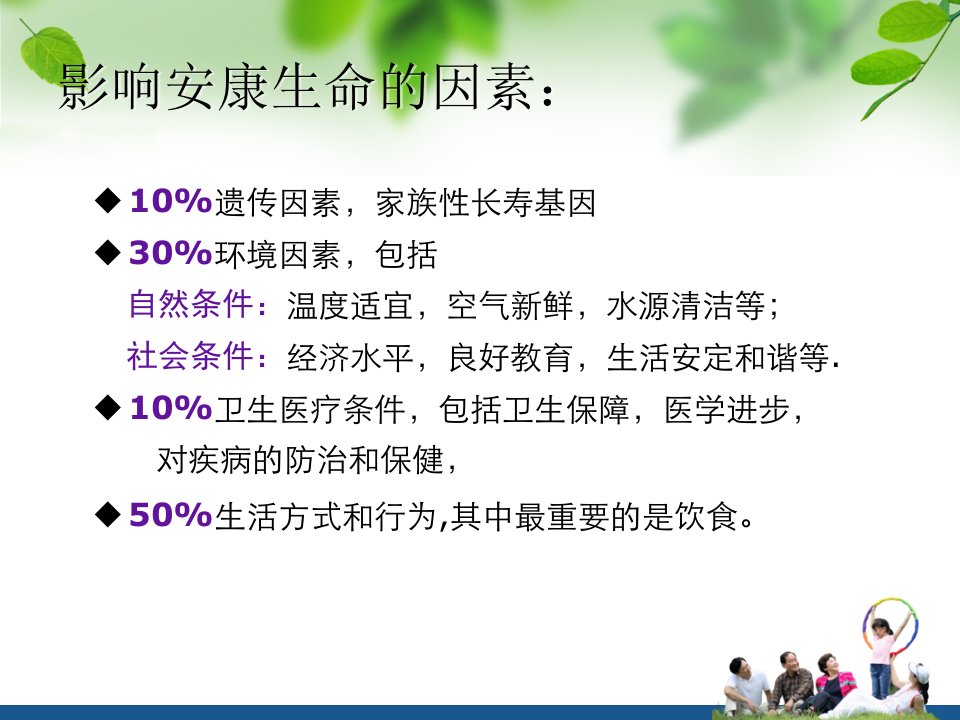 影响安康生命的因素：

◆ 10%遗传因素，家族性长寿基因

◆ 30%环境因素，包括
自然条件：温度适宜，空气新鲜，水源清洁等；
社会条件：经济水平，良好教育，生活安定和谐等.

◆ 10%卫生医疗条件，包括卫生保障，医学进步，对疾病的防治和保健，

◆ 50%生活方式和行为,其中最重要的是饮食。